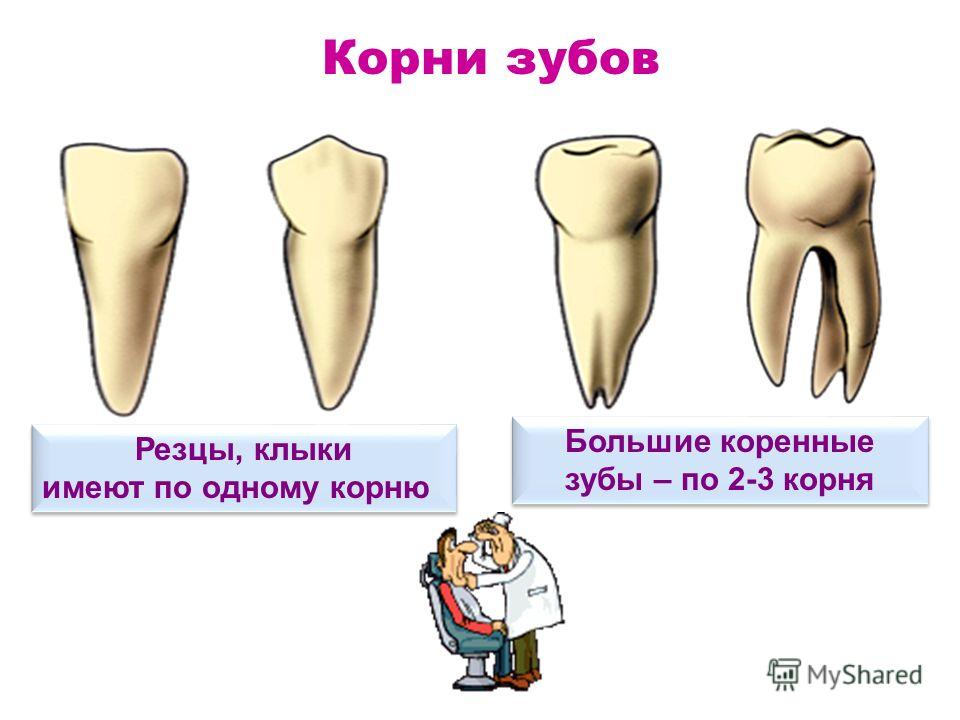 Корни зубов

Резцы, клыки
имеют по одному корню

Большие коренные
зубы – по 2-3 корня

MyShared